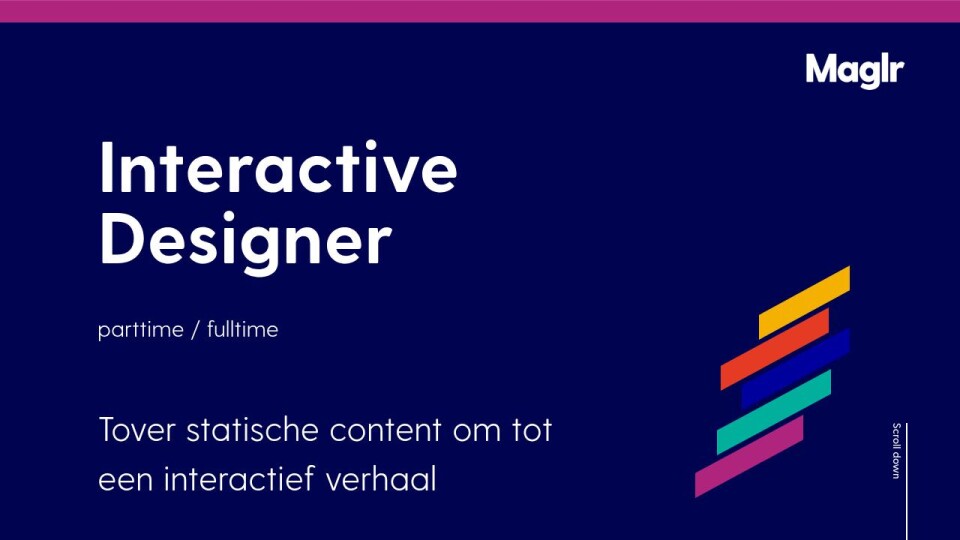 Maglr

Interactive Designer

parttime / fulltime

Tover statische content om tot een interactief verhaal

Scroll down